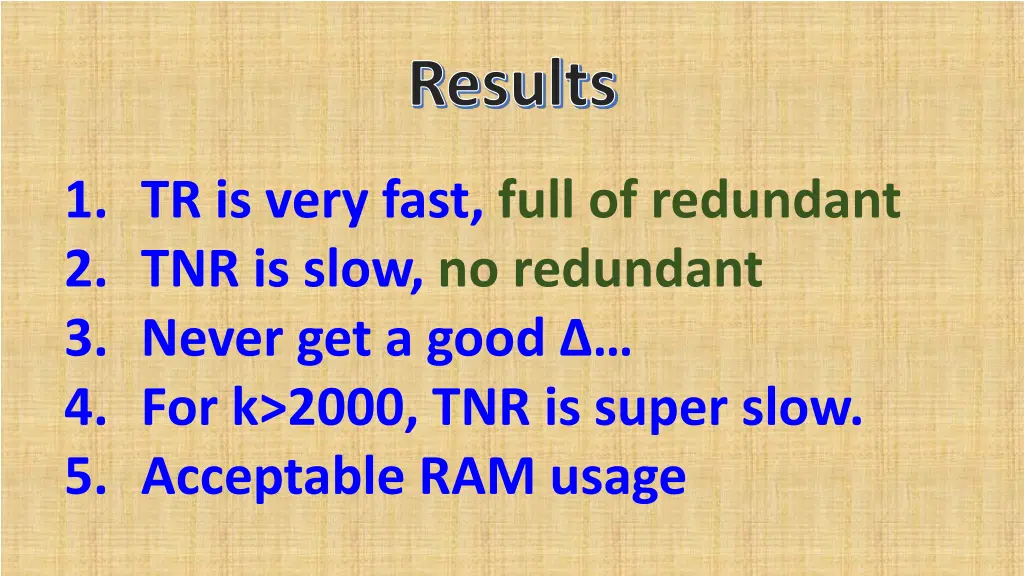 Results

1. TR is very fast, full of redundant
2. TNR is slow, no redundant
3. Never get a good Δ…
4. For k>2000, TNR is super slow.
5. Acceptable RAM usage